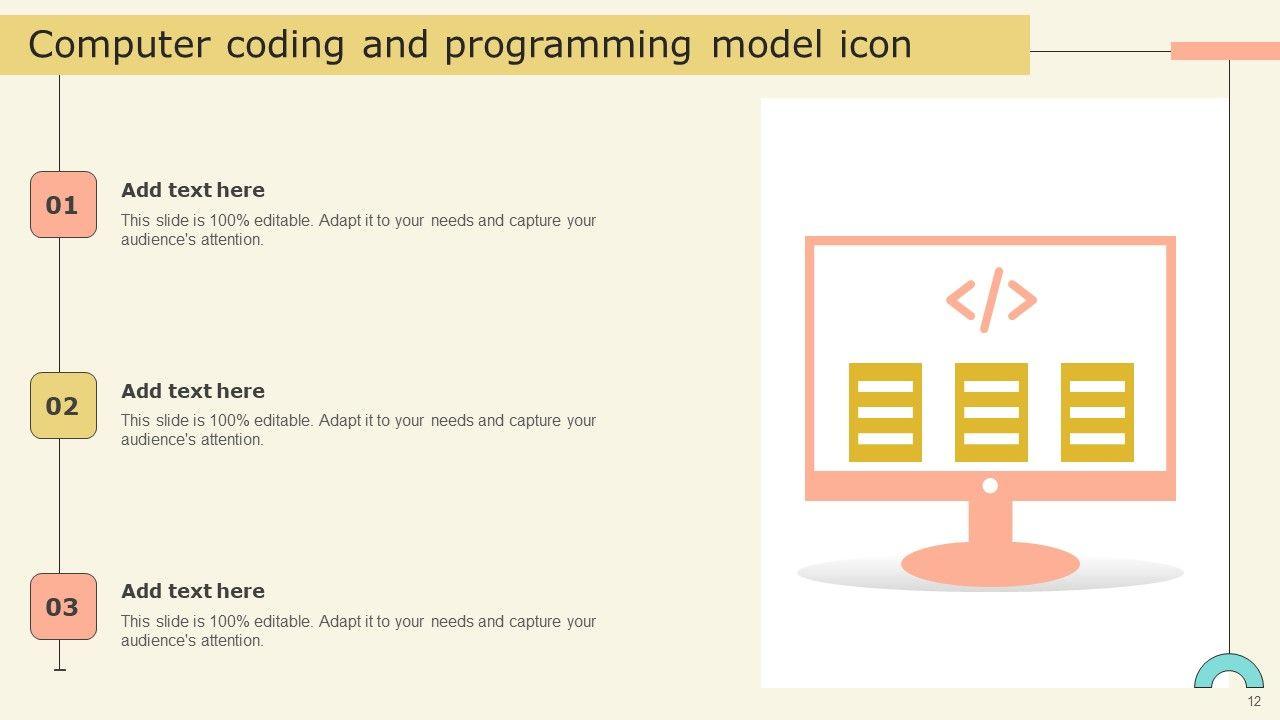 Computer coding and programming model icon

01

Add text here

This slide is 100% editable. Adapt it to your needs and capture your audience's attention.

02

Add text here

This slide is 100% editable. Adapt it to your needs and capture your audience's attention.

03

Add text here

This slide is 100% editable. Adapt it to your needs and capture your audience's attention.

</>

12